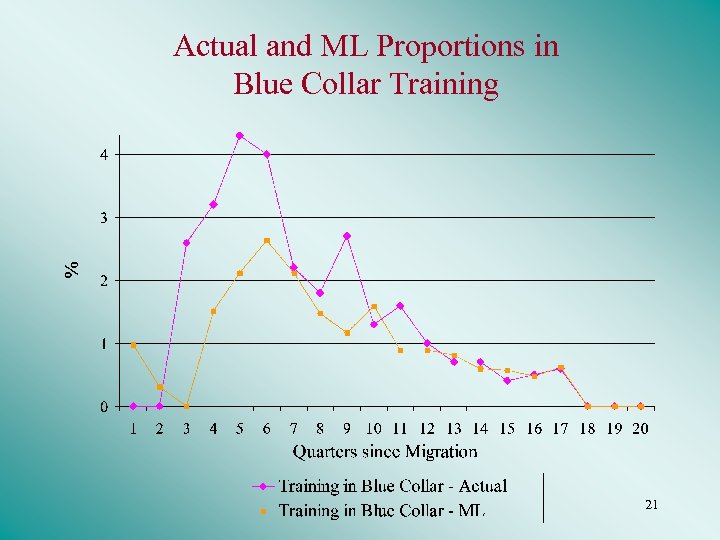 Actual and ML Proportions in Blue Collar Training

4
3
2
1
0

%

1 2 3 4 5 6 7 8 9 10 11 12 13 14 15 16 17 18 19 20

Quarters since Migration

Training in Blue Collar - Actual
Training in Blue Collar - ML

21